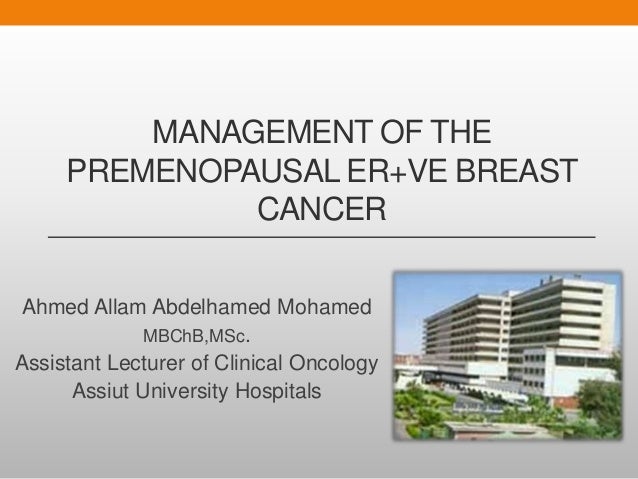 MANAGEMENT OF THE PREMENOPAUSAL ER+VE BREAST CANCER

Ahmed Allam Abdelhamed Mohamed
MBChB,MSc.
Assistant Lecturer of Clinical Oncology
Assiut University Hospitals